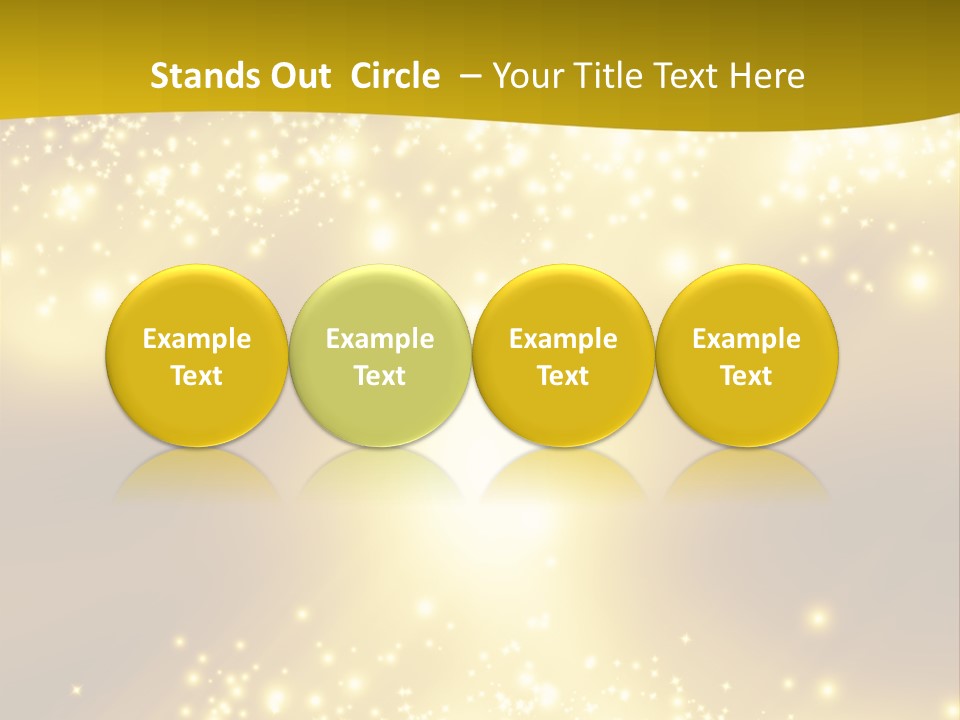 Stands Out Circle – Your Title Text Here

Example Text

Example Text

Example Text

Example Text